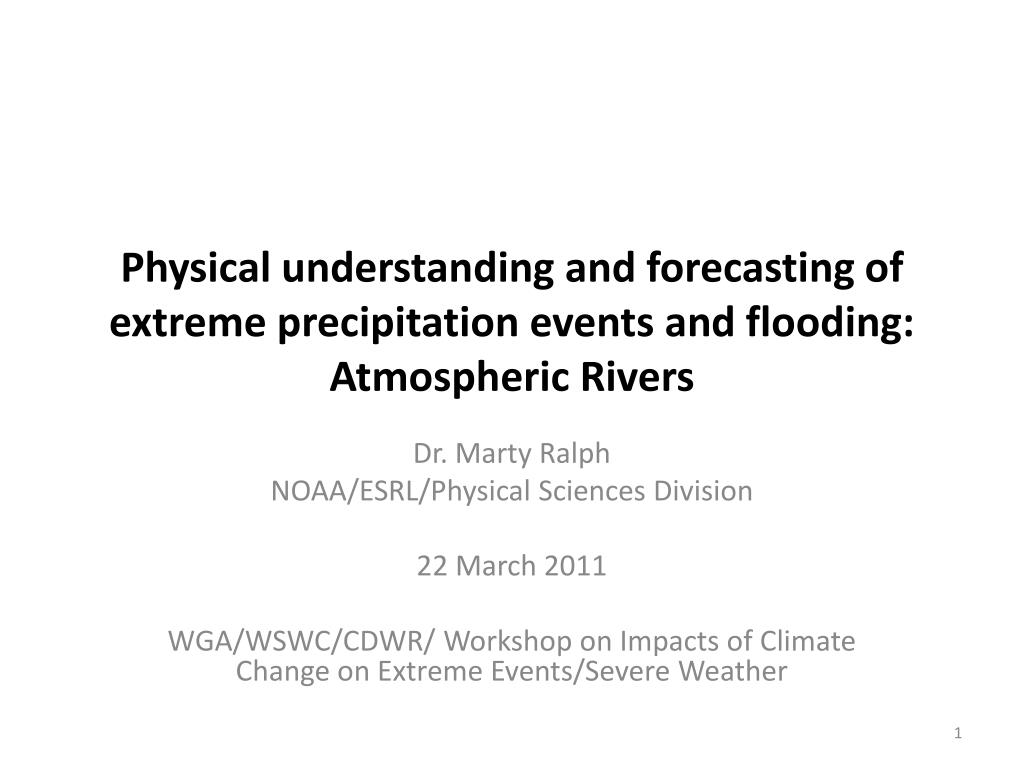 Physical understanding and forecasting of extreme precipitation events and flooding: Atmospheric Rivers

Dr. Marty Ralph
NOAA/ESRL/Physical Sciences Division

22 March 2011

WGA/WSWC/CDWR/ Workshop on Impacts of Climate Change on Extreme Events/Severe Weather

1